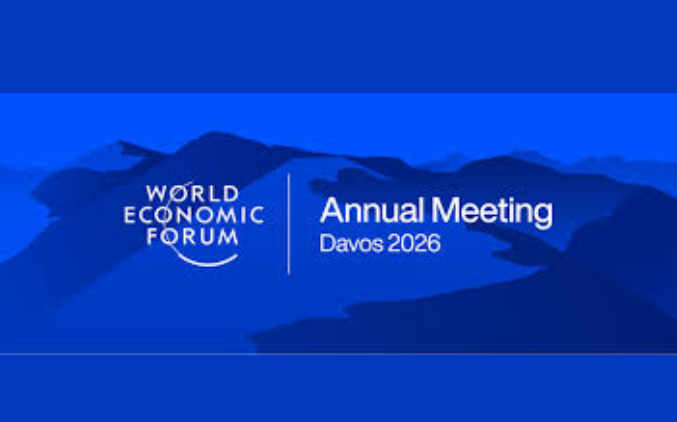 WORLD ECONOMIC FORUM

Annual Meeting
Davos 2026